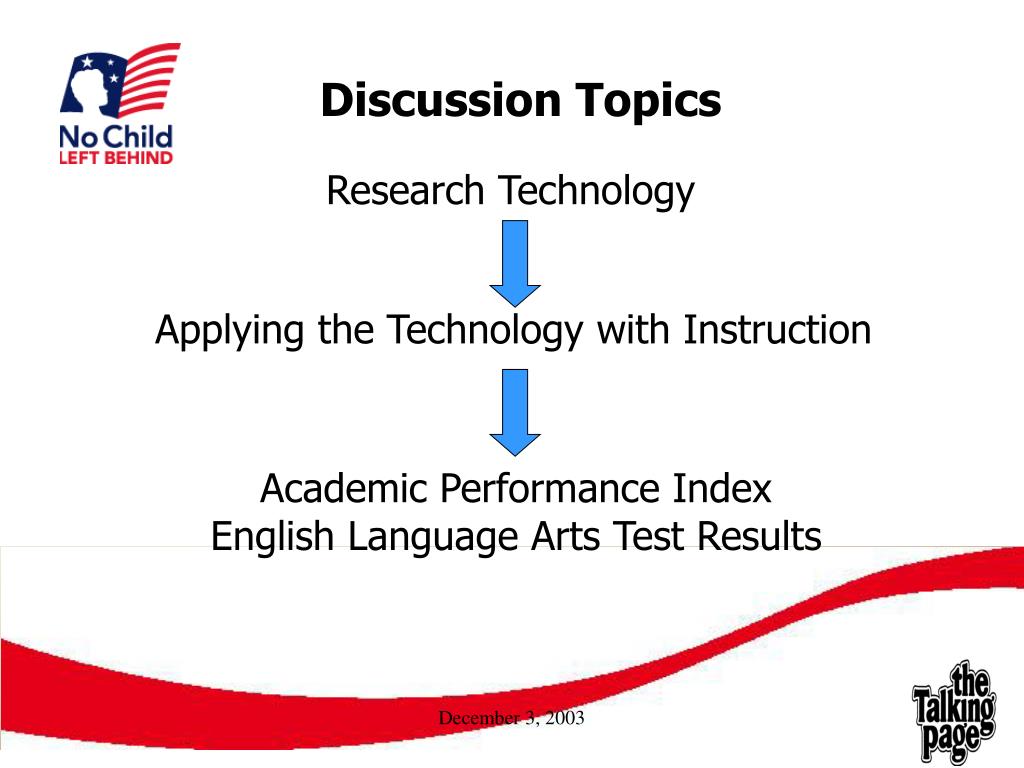 No Child
LEFT BEHIND

Discussion Topics

Research Technology

Applying the Technology with Instruction

Academic Performance Index
English Language Arts Test Results

December 3, 2003

the Talking page